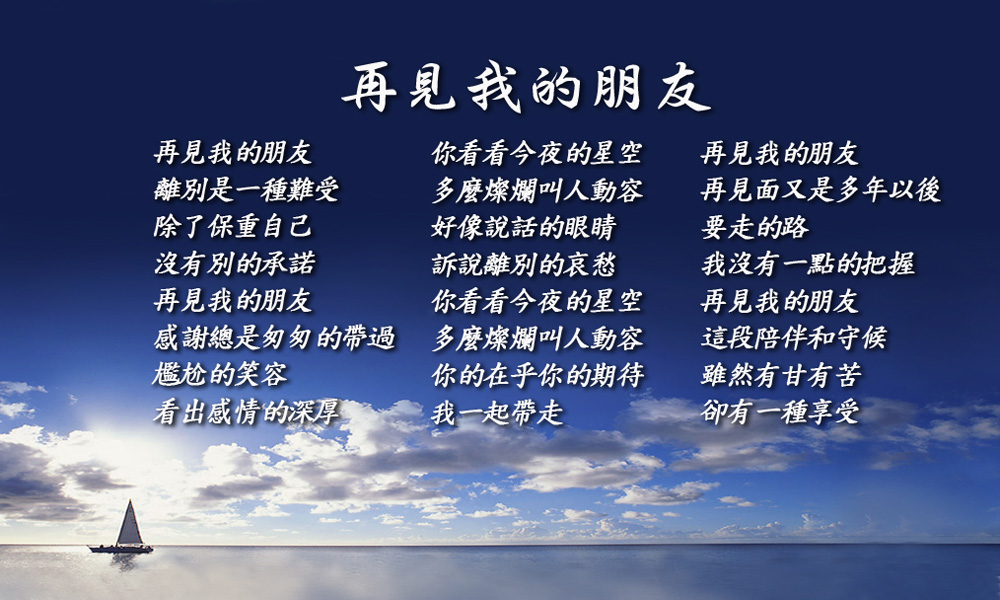 再見我的朋友

再見我的朋友
離別是一種難受
除了保重自己
沒有別的承諾
再見我的朋友
感謝總是匆匆的帶過
尷尬的笑容
看出感情的深厚

你看看今夜的星空
多麼燦爛叫人動容
好像說話的眼睛
訴說離別的哀愁
你看看今夜的星空
多麼燦爛叫人動容
你的在乎你的期待
我一起帶走

再見我的朋友
再見面又是多年以後
要走的路
我沒有一點的把握
再見我的朋友
這段陪伴和守候
雖然有甘有苦
卻有一種享受